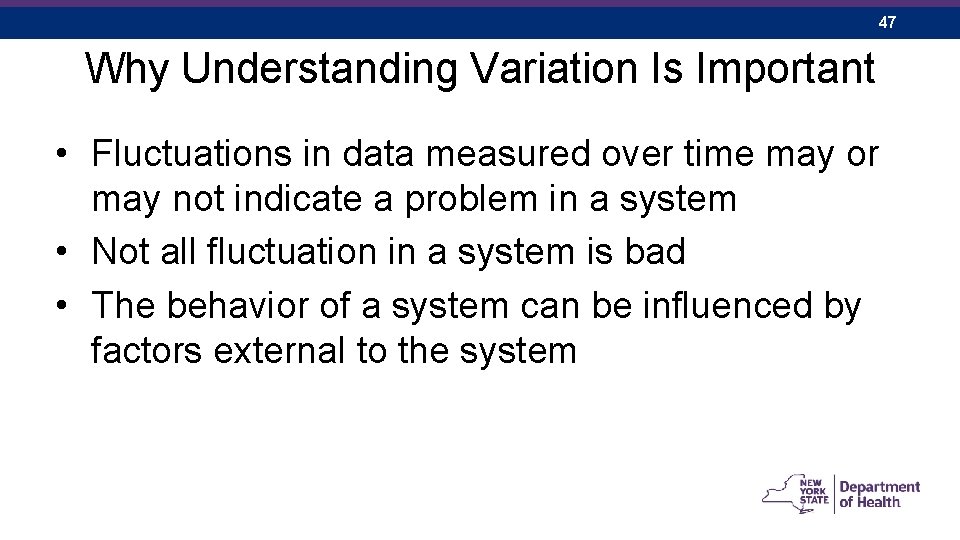 47

Why Understanding Variation Is Important

• Fluctuations in data measured over time may or may not indicate a problem in a system
• Not all fluctuation in a system is bad
• The behavior of a system can be influenced by factors external to the system

NEW YORK STATE | Department of Health